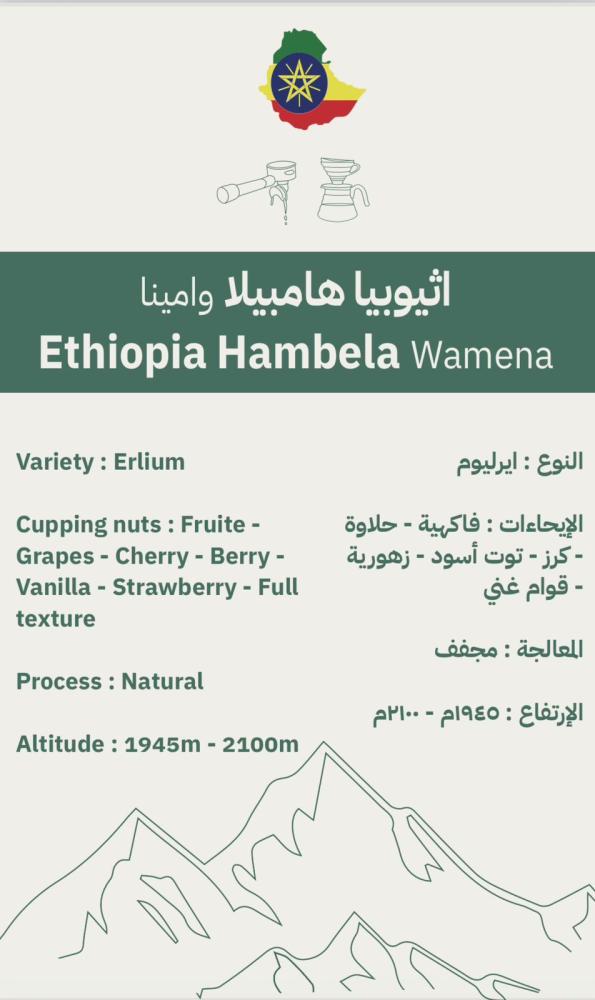 اثيوبيا هامبيلا وامينا
Ethiopia Hambela Wamena

Variety : Erlium

Cupping nuts : Fruite - Grapes - Cherry - Berry - Vanilla - Strawberry - Full texture

Process : Natural

Altitude : 1945m - 2100m

النوع : ايرليوم

الإيحاءات : فاكهية - حلاوة - كرز - توت أسود - زهورية - قوام غني

المعالجة : مجفف

الإرتفاع : ١٩٤٥م - ٢١٠٠م